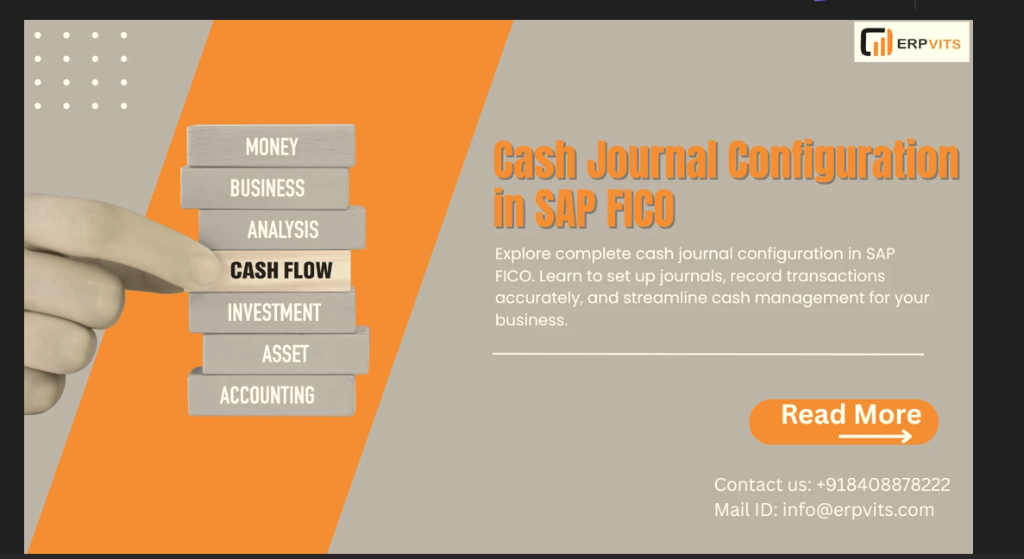 ERPVITS

MONEY
BUSINESS
ANALYSIS
CASH FLOW
INVESTMENT
ASSET
ACCOUNTING

Cash Journal Configuration in SAP FICO

Explore complete cash journal configuration in SAP FICO. Learn to set up journals, record transactions accurately, and streamline cash management for your business.

Read More

Contact us: +918408878222
Mail ID: info@erpvits.com